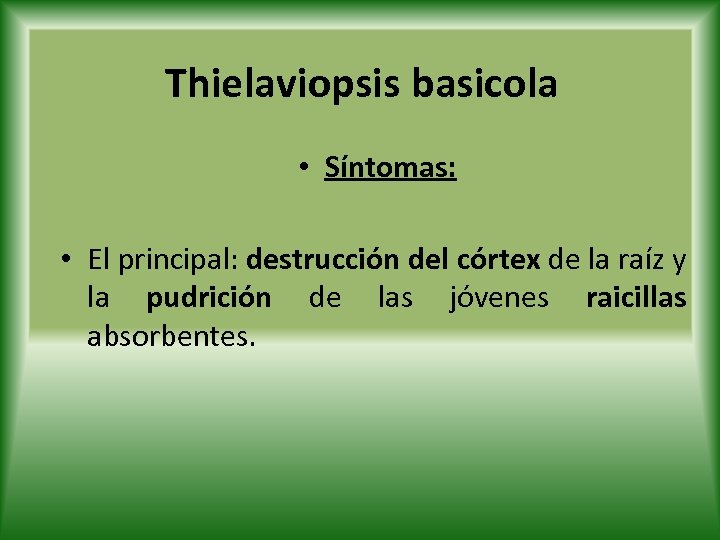 Thielaviopsis basicola

• Síntomas:

• El principal: destrucción del córtex de la raíz y la pudrición de las jóvenes raicillas absorbentes.